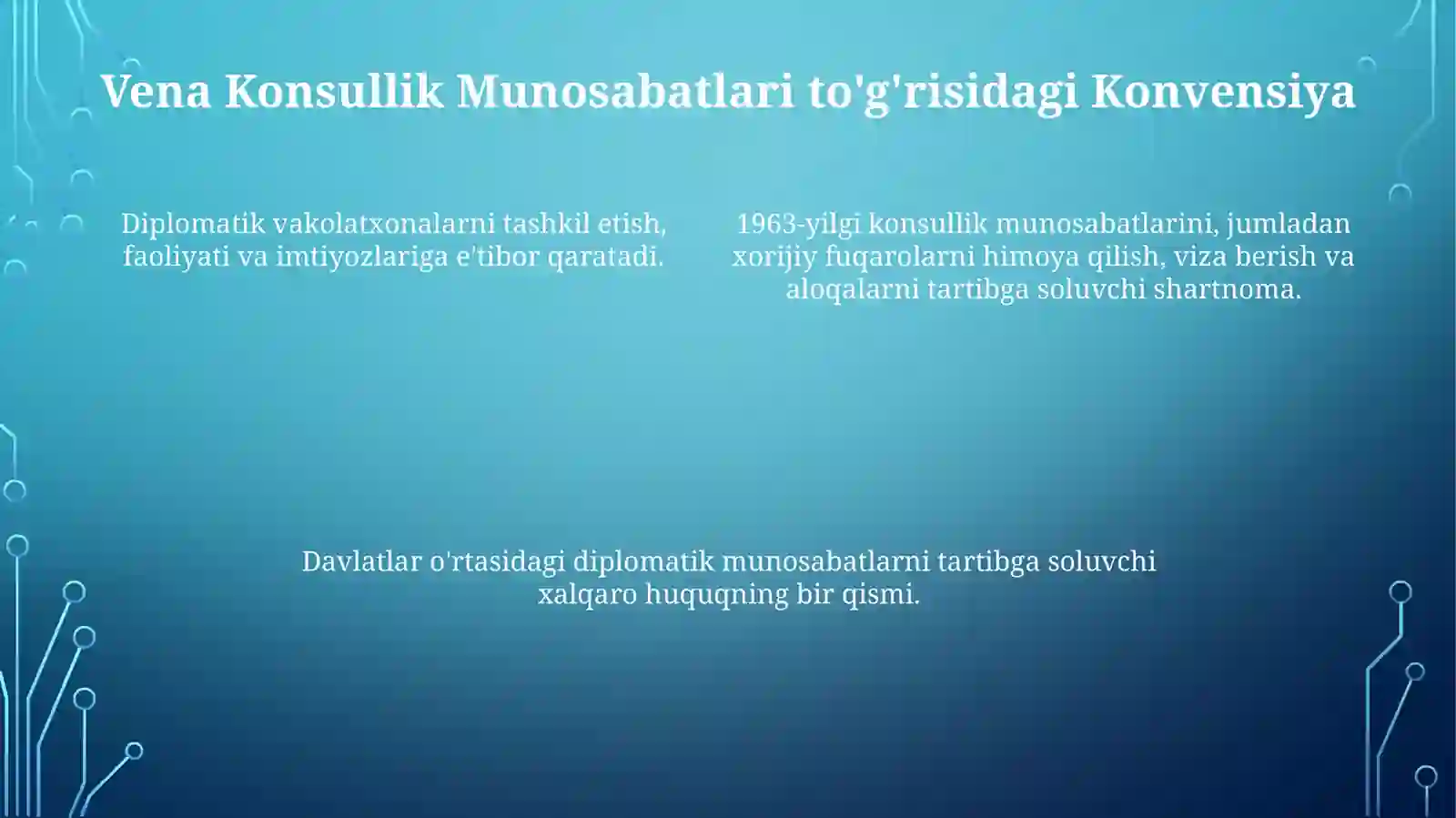 Vena Konsullik Munosabatlari to'g'risidagi Konvensiya

Diplomatik vakolatxonalarni tashkil etish, faoliyati va imtiyozlariga e'tibor qaratadi.

1963-yilgi konsullik munosabatlarini, jumladan xorijiy fuqarolarni himoya qilish, viza berish va aloqalarni tartibga soluvchi shartnoma.

Davlatlar o'rtasidagi diplomatik munosabatlarni tartibga soluvchi xalqaro huquqning bir qismi.